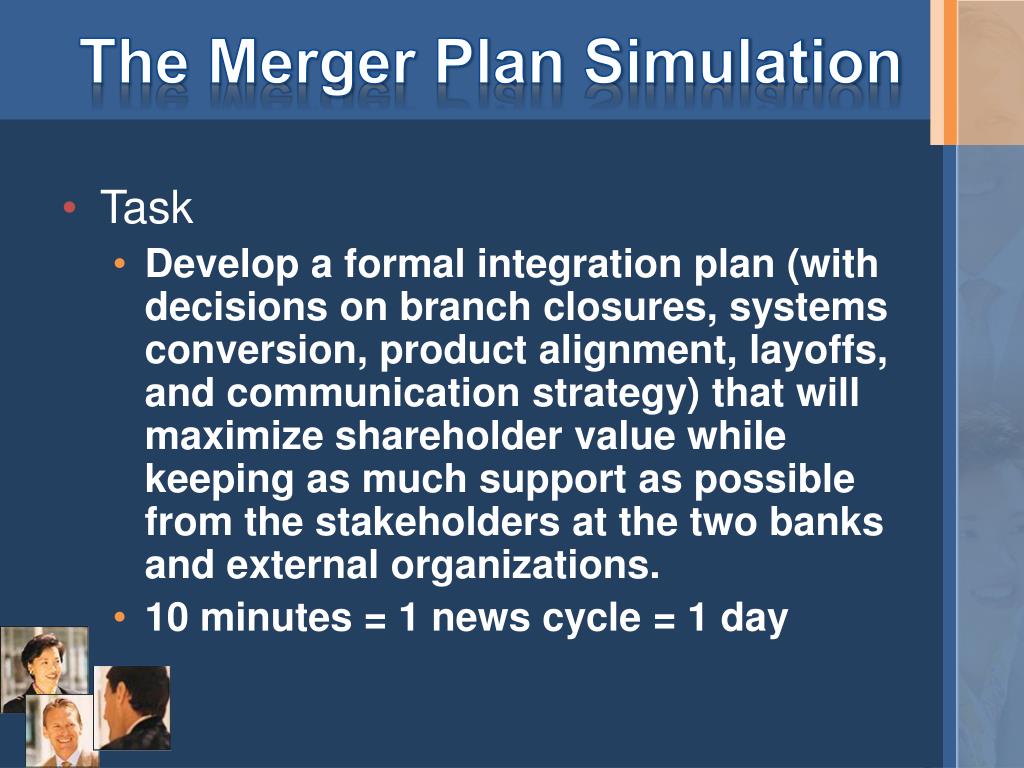 The Merger Plan Simulation

• Task
  • Develop a formal integration plan (with decisions on branch closures, systems conversion, product alignment, layoffs, and communication strategy) that will maximize shareholder value while keeping as much support as possible from the stakeholders at the two banks and external organizations.
  • 10 minutes = 1 news cycle = 1 day